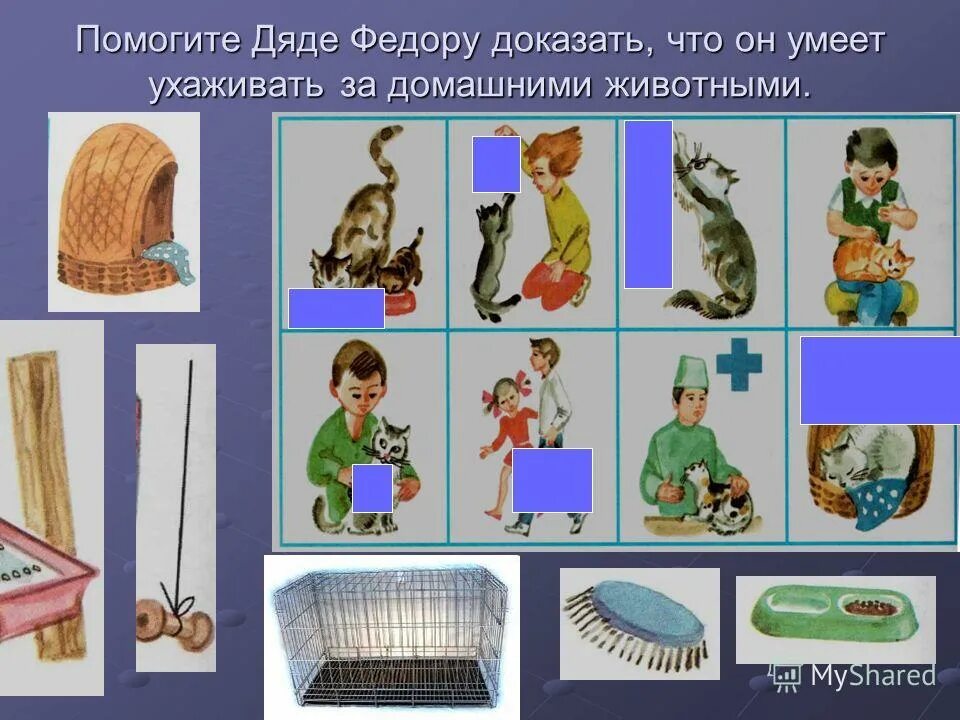 Помогите Дяде Федору доказать, что он умеет ухаживать за домашними животными.

MyShared